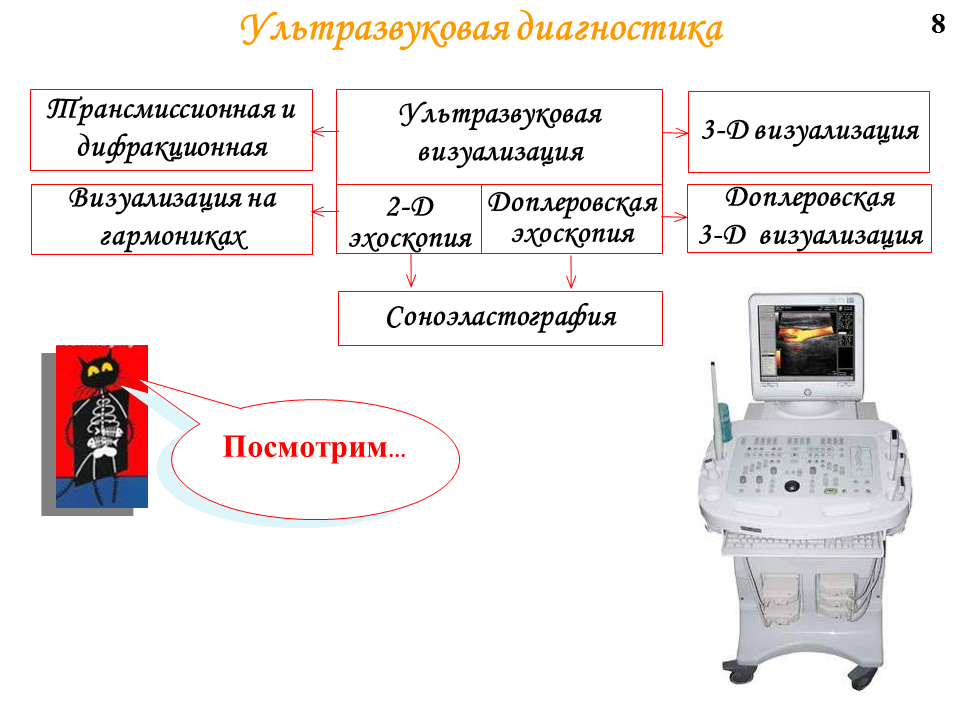 Ультразвуковая диагностика

8

Трансмиссионная и дифракционная

Ультразвуковая визуализация

3-Д визуализация

Визуализация на гармониках

2-Д эхоскопия

Доплеровская эхоскопия

Доплеровская 3-Д визуализация

Соноэластография

Посмотрим…